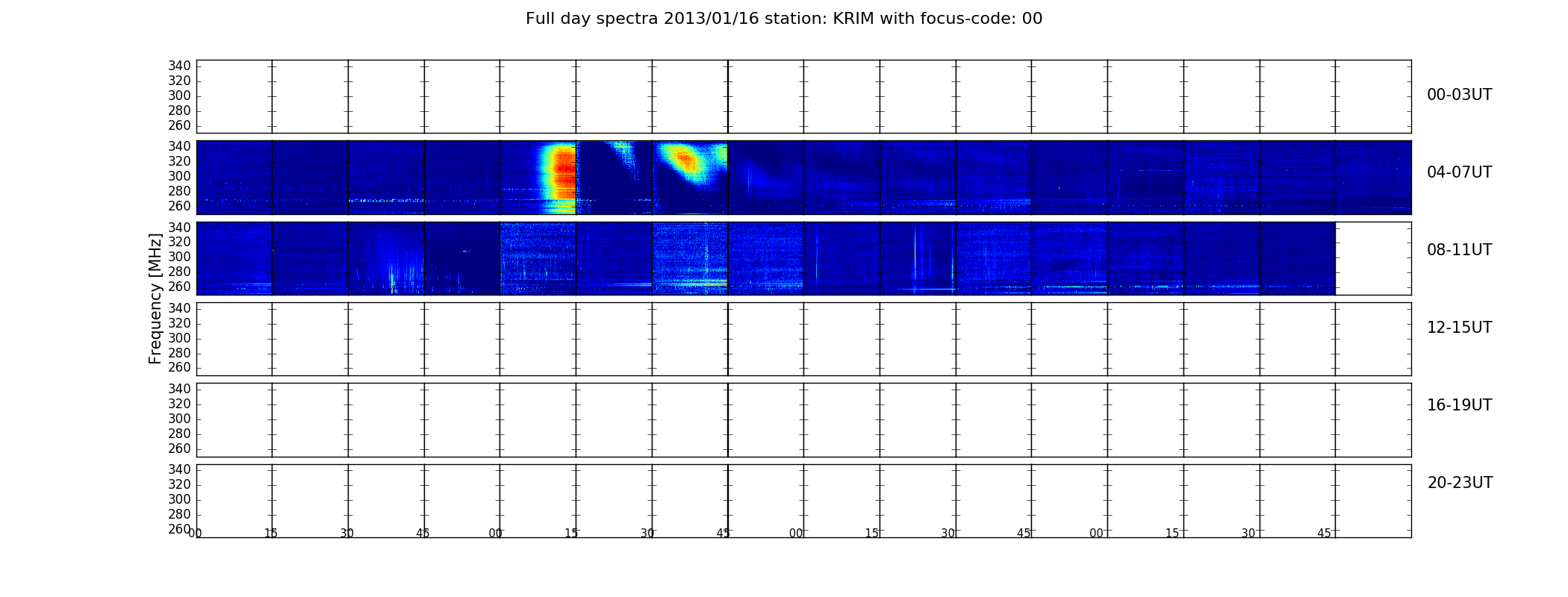 Full day spectra 2013/01/16 station: KRIM with focus-code: 00

Frequency [MHz]

340
320
300
280
260

00-03UT

340
320
300
280
260

04-07UT

340
320
300
280
260

08-11UT

340
320
300
280
260

12-15UT

340
320
300
280
260

16-19UT

340
320
300
280
260

20-23UT

00 15 30 45 00 15 30 45 00 15 30 45 00 15 30 45